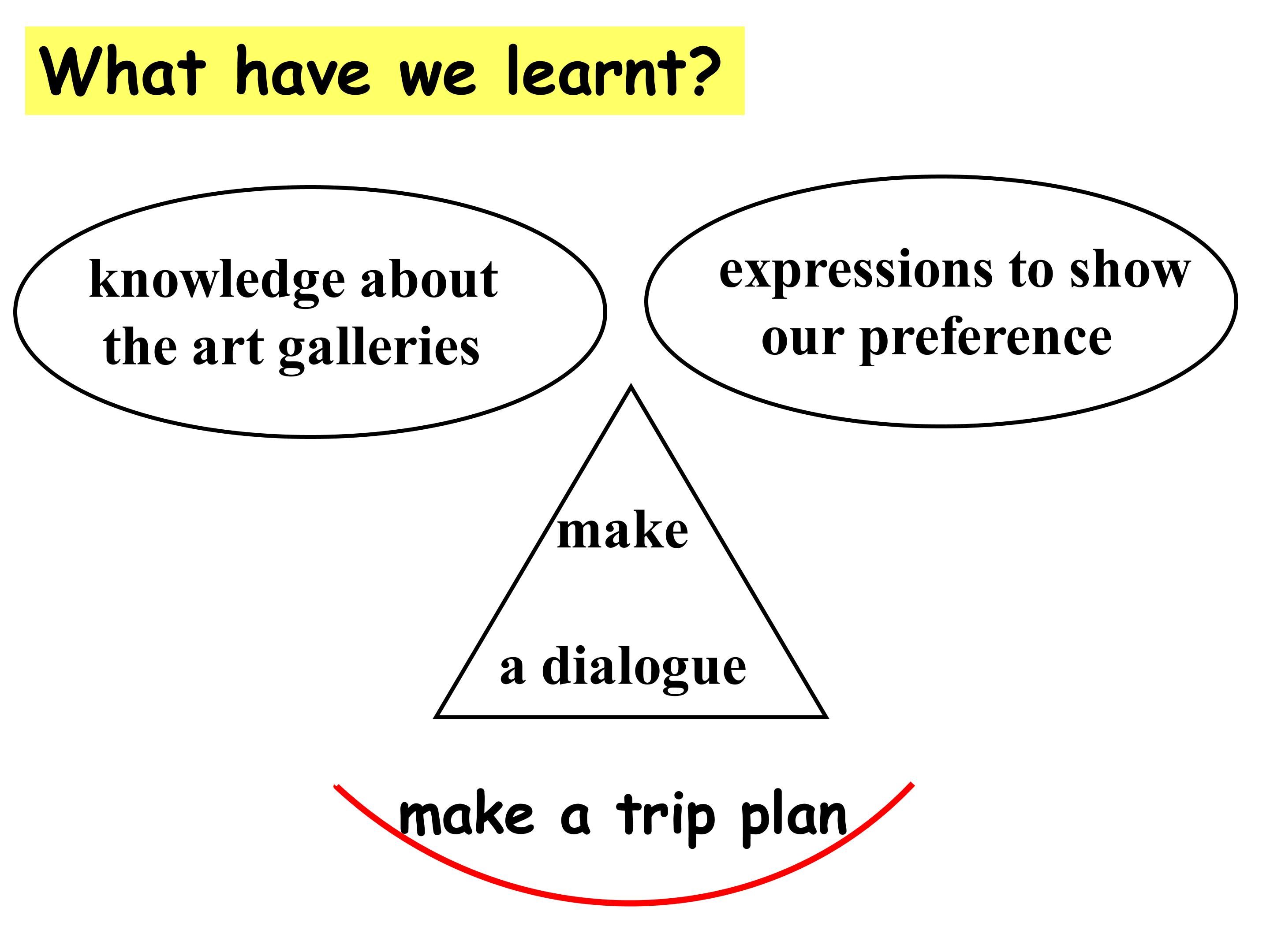 What have we learnt?

knowledge about the art galleries

expressions to show our preference

make

a dialogue

make a trip plan